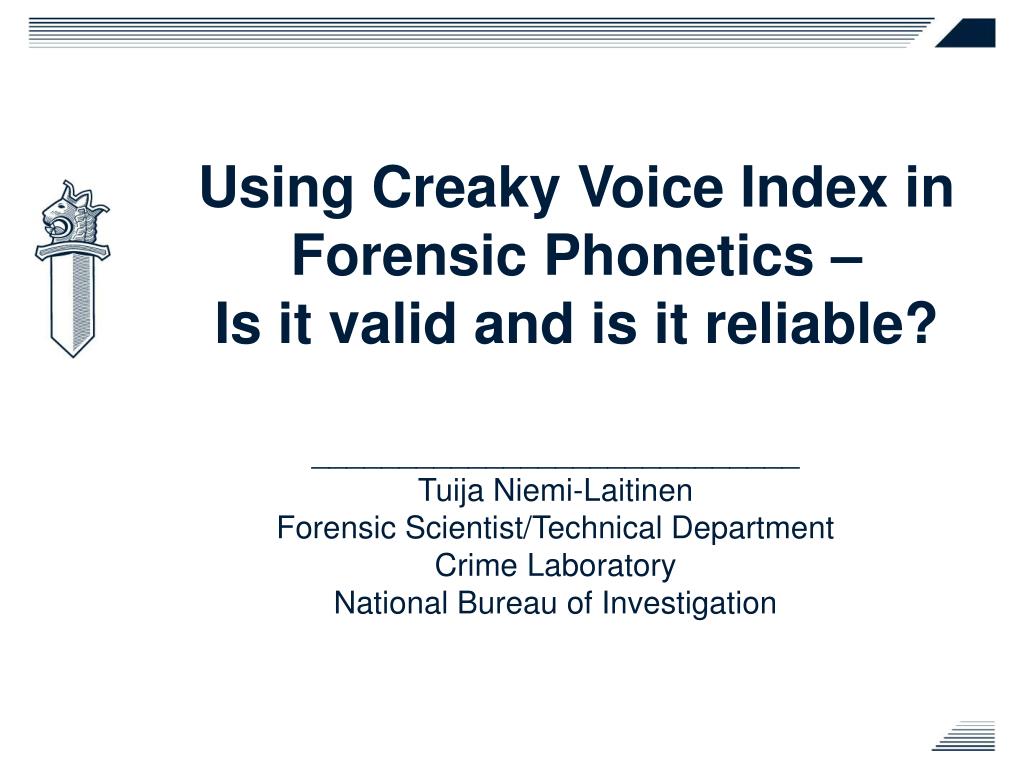 Using Creaky Voice Index in Forensic Phonetics –
Is it valid and is it reliable?

Tuija Niemi-Laitinen
Forensic Scientist/Technical Department
Crime Laboratory
National Bureau of Investigation